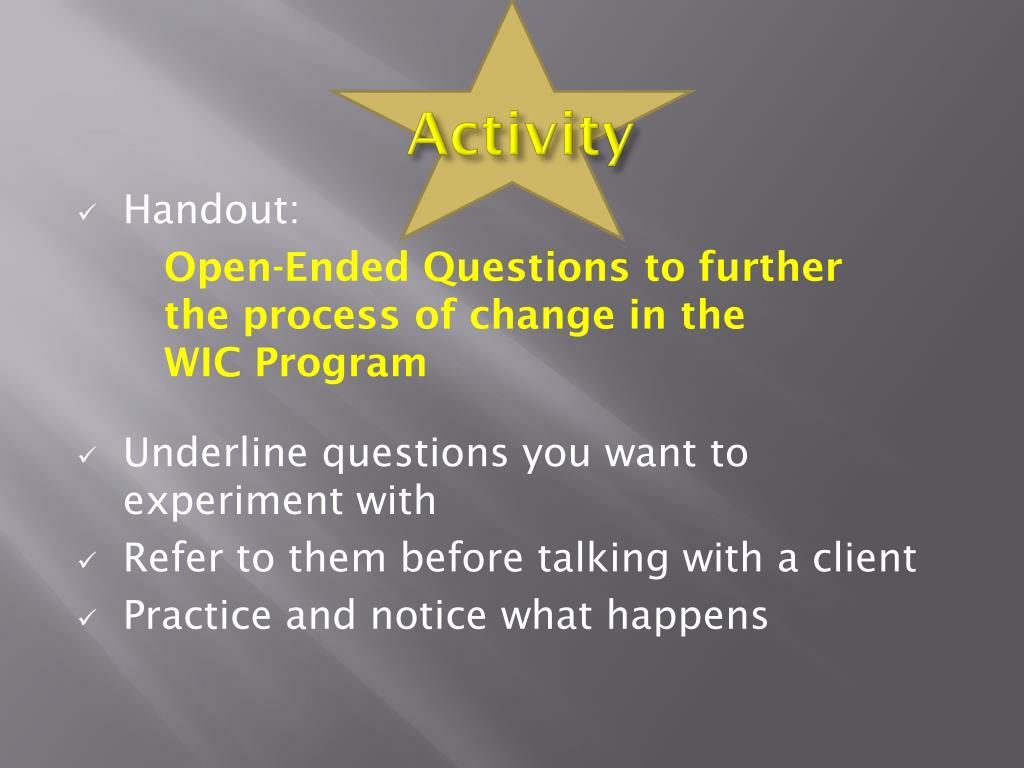 Activity

✓ Handout:

Open-Ended Questions to further the process of change in the WIC Program

✓ Underline questions you want to experiment with
✓ Refer to them before talking with a client
✓ Practice and notice what happens